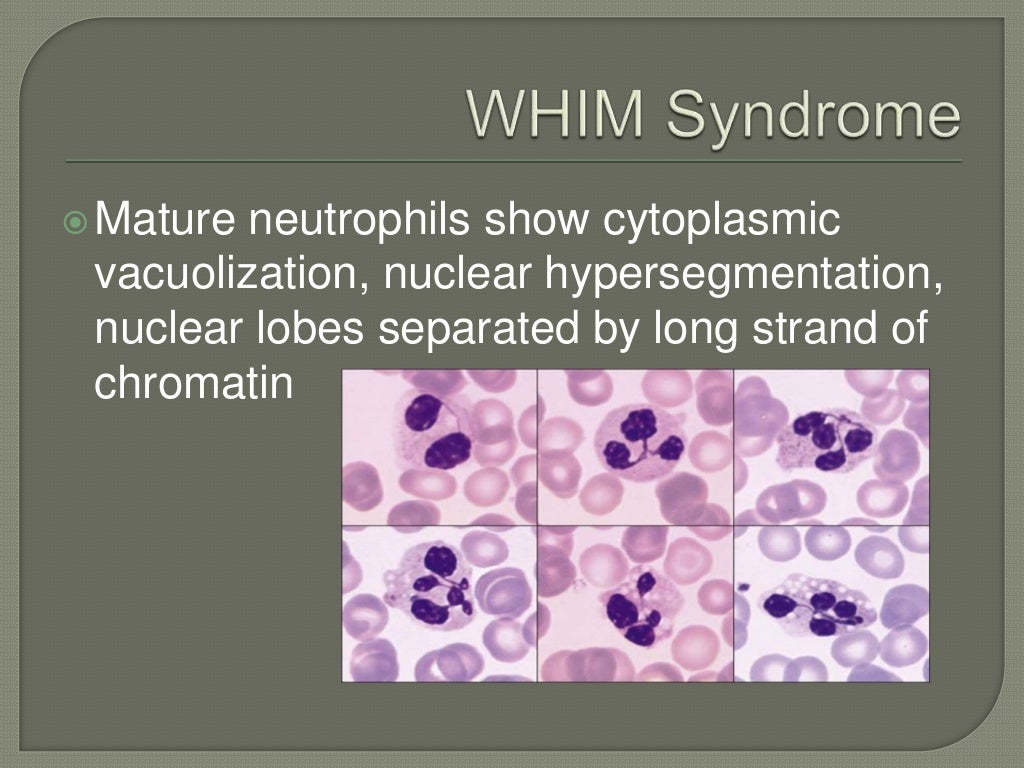 WHIM Syndrome

Mature neutrophils show cytoplasmic vacuolization, nuclear hypersegmentation, nuclear lobes separated by long strand of chromatin